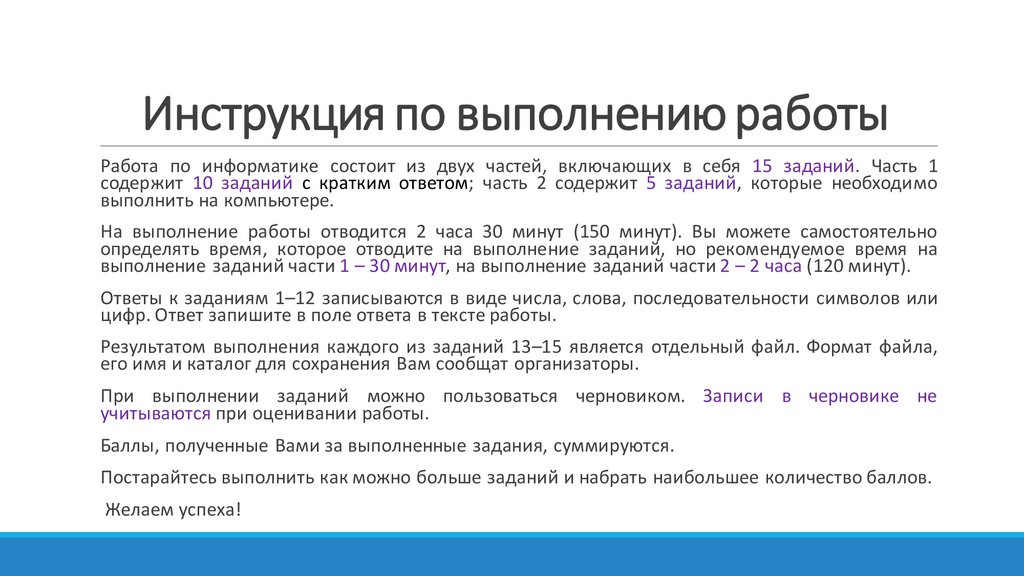 Инструкция по выполнению работы

Работа по информатике состоит из двух частей, включающих в себя 15 заданий. Часть 1 содержит 10 заданий с кратким ответом; часть 2 содержит 5 заданий, которые необходимо выполнить на компьютере.

На выполнение работы отводится 2 часа 30 минут (150 минут). Вы можете самостоятельно определять время, которое отводите на выполнение заданий, но рекомендуемое время на выполнение заданий части 1 – 30 минут, на выполнение заданий части 2 – 2 часа (120 минут).

Ответы к заданиям 1–12 записываются в виде числа, слова, последовательности символов или цифр. Ответ запишите в поле ответа в тексте работы.

Результатом выполнения каждого из заданий 13–15 является отдельный файл. Формат файла, его имя и каталог для сохранения Вам сообщат организаторы.

При выполнении заданий можно пользоваться черновиком. Записи в черновике не учитываются при оценивании работы.

Баллы, полученные Вами за выполненные задания, суммируются.

Постарайтесь выполнить как можно больше заданий и набрать наибольшее количество баллов.

Желаем успеха!